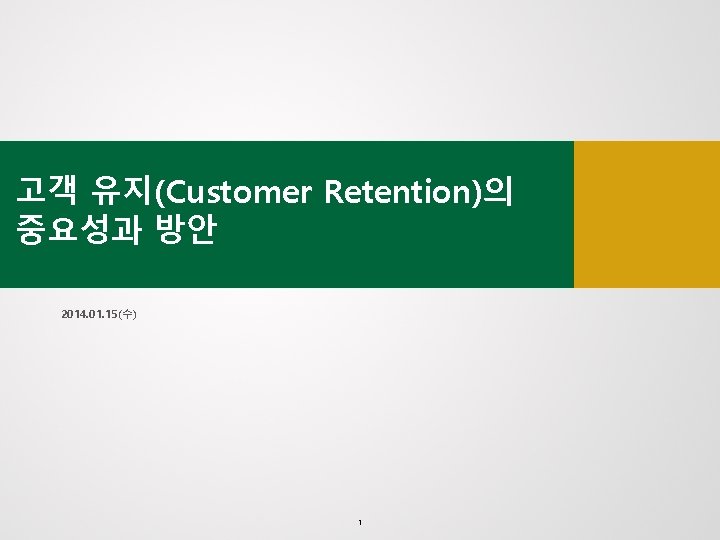 고객 유지(Customer Retention)의 중요성과 방안

2014.01.15(수)

1